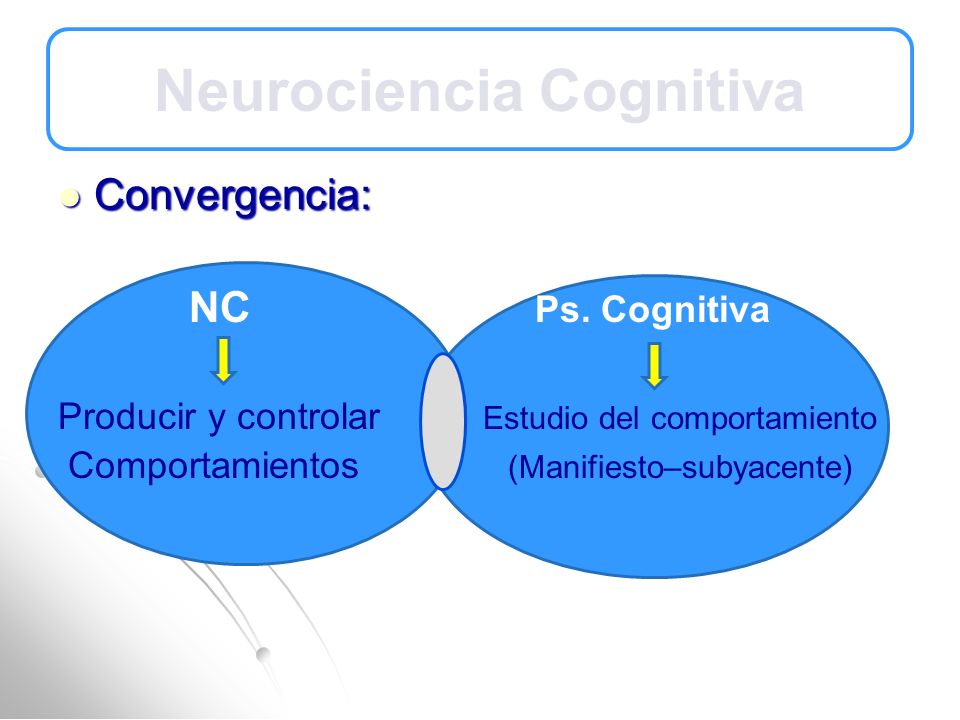 Neurociencia Cognitiva

Convergencia:

NC

Producir y controlar Comportamientos

Ps. Cognitiva

Estudio del comportamiento (Manifiesto–subyacente)